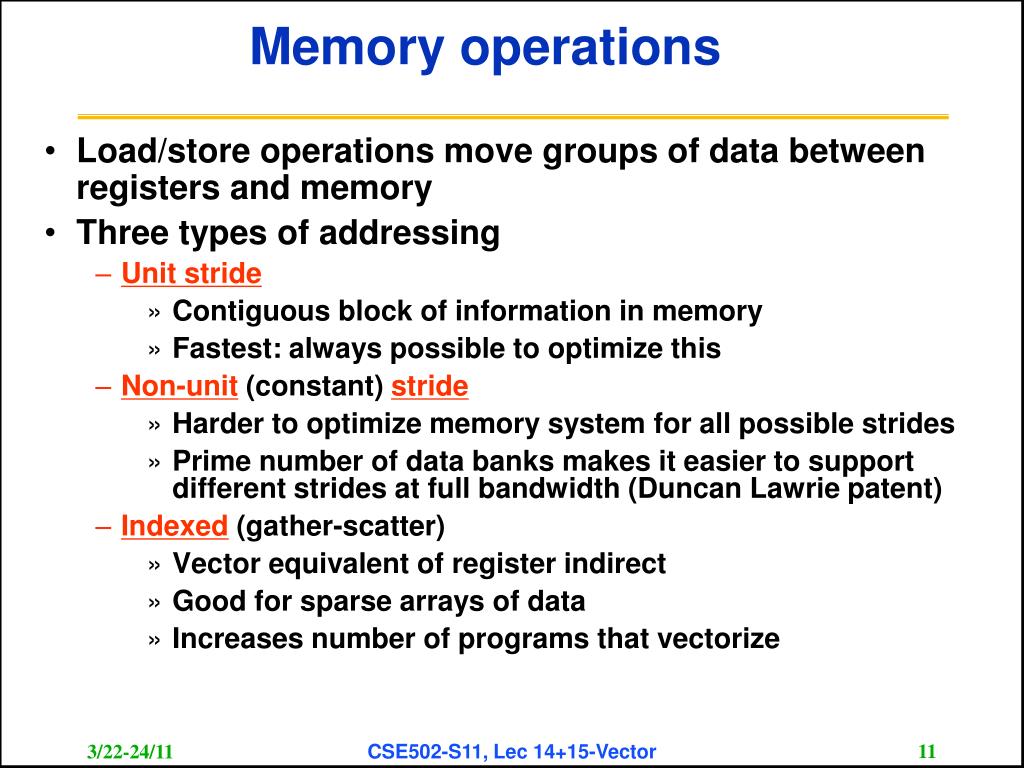 Memory operations

• Load/store operations move groups of data between registers and memory
• Three types of addressing
– Unit stride
» Contiguous block of information in memory
» Fastest: always possible to optimize this
– Non-unit (constant) stride
» Harder to optimize memory system for all possible strides
» Prime number of data banks makes it easier to support different strides at full bandwidth (Duncan Lawrie patent)
– Indexed (gather-scatter)
» Vector equivalent of register indirect
» Good for sparse arrays of data
» Increases number of programs that vectorize

3/22-24/11
CSE502-S11, Lec 14+15-Vector
11